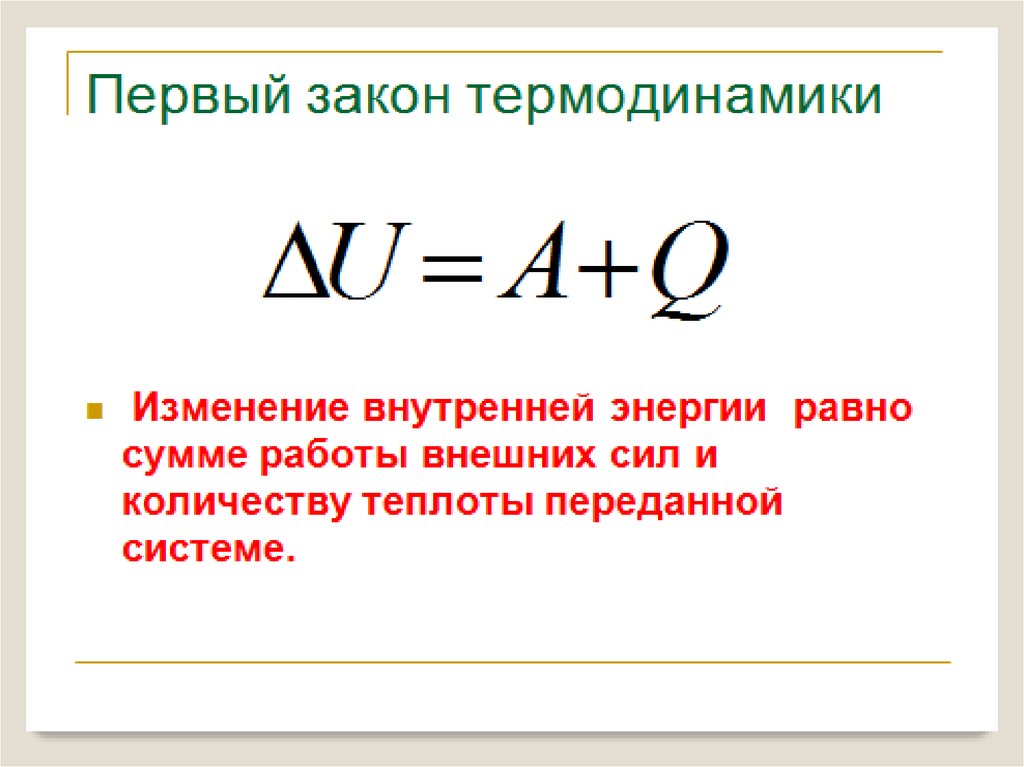 Первый закон термодинамики

$\Delta U = A + Q$

Изменение внутренней энергии равно сумме работы внешних сил и количеству теплоты переданной системе.